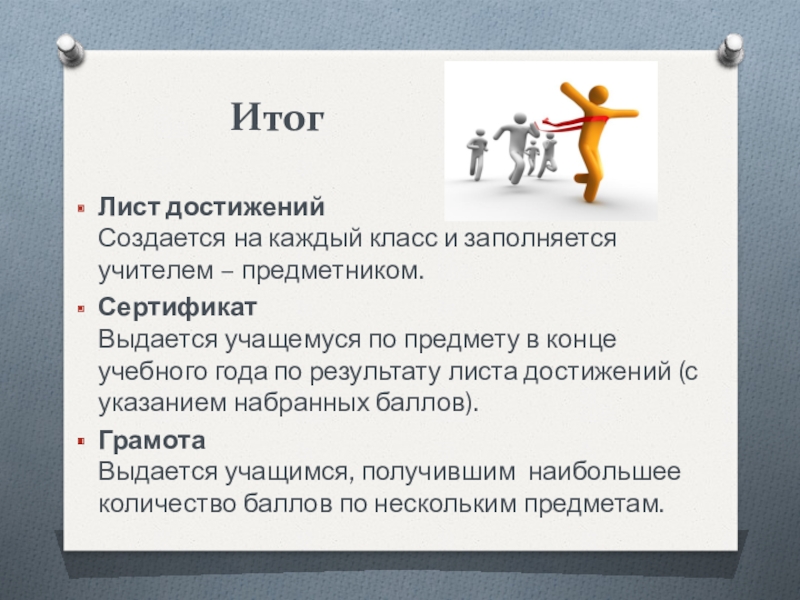 Итог

Лист достижений
Создается на каждый класс и заполняется учителем – предметником.

Сертификат
Выдается учащемуся по предмету в конце учебного года по результату листа достижений (с указанием набранных баллов).

Грамота
Выдается учащимся, получившим наибольшее количество баллов по нескольким предметам.